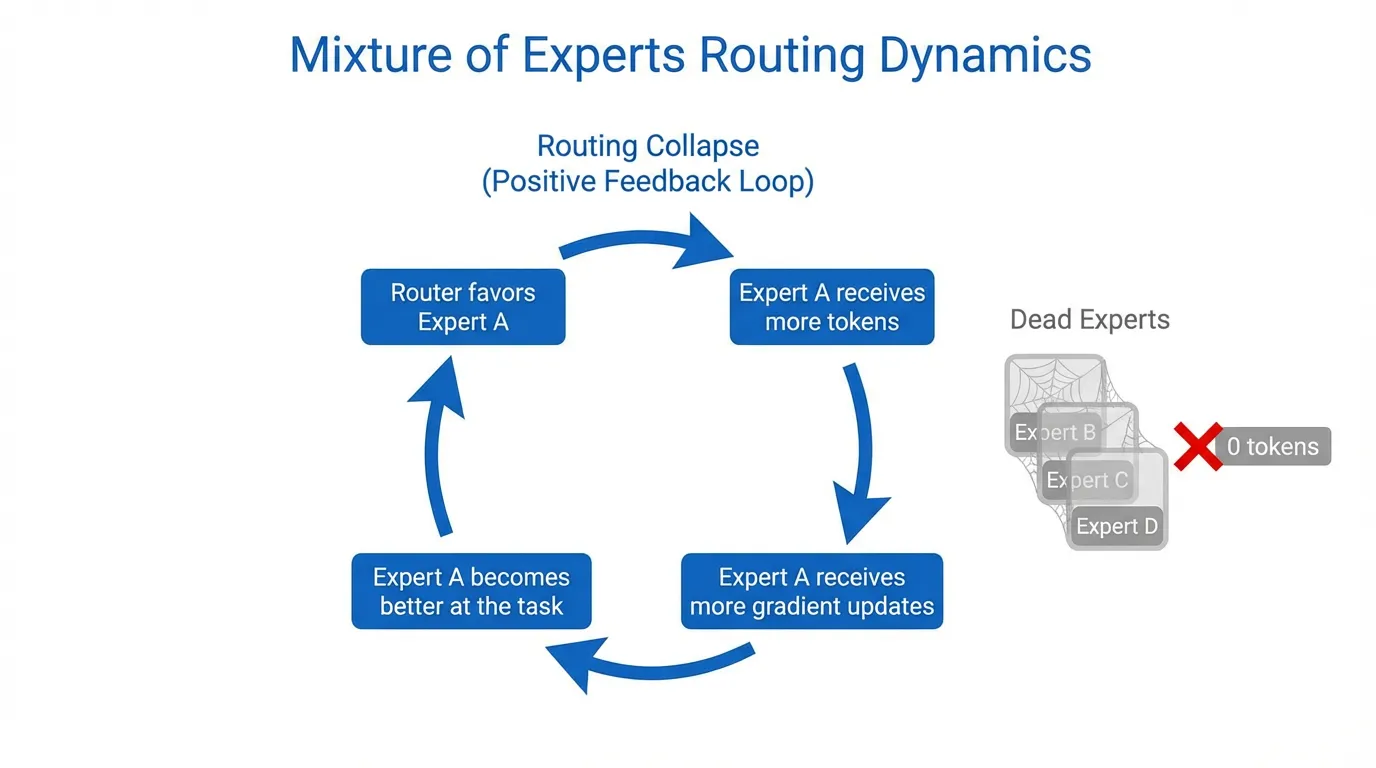 Mixture of Experts Routing Dynamics

Routing Collapse
(Positive Feedback Loop)

Router favors Expert A

Expert A receives more tokens

Expert A receives more gradient updates

Expert A becomes better at the task

Dead Experts

Expert B

Expert C

Expert D

0 tokens